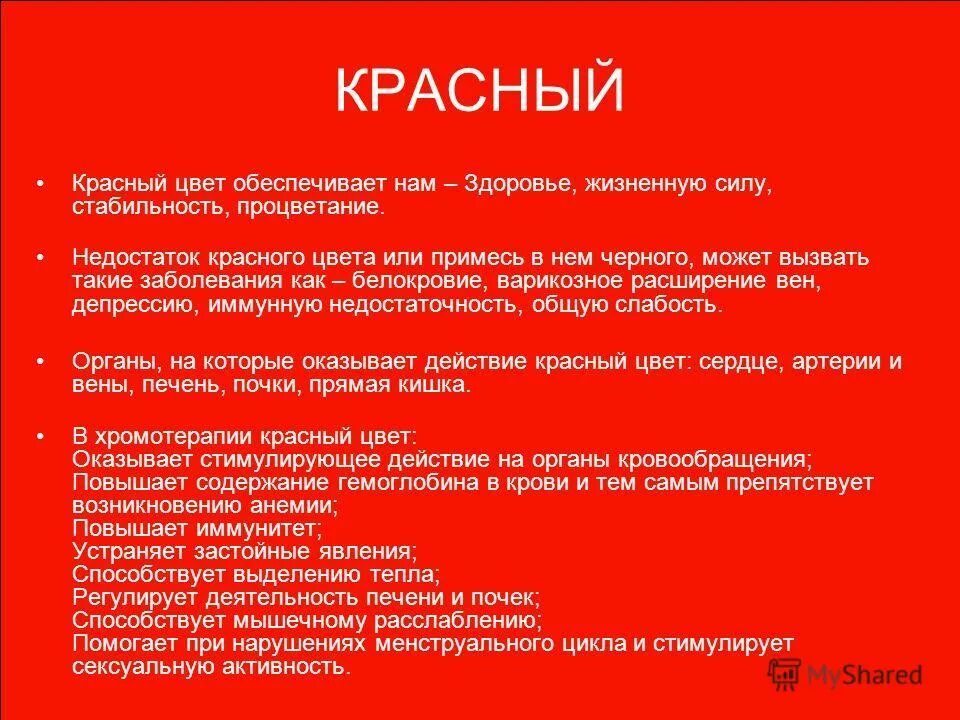 КРАСНЫЙ

• Красный цвет обеспечивает нам – Здоровье, жизненную силу, стабильность, процветание.

• Недостаток красного цвета или примесь в нем черного, может вызвать такие заболевания как – белокровие, варикозное расширение вен, депрессию, иммунную недостаточность, общую слабость.

• Органы, на которые оказывает действие красный цвет: сердце, артерии и вены, печень, почки, прямая кишка.

• В хромотерапии красный цвет:
Оказывает стимулирующее действие на органы кровообращения;
Повышает содержание гемоглобина в крови и тем самым препятствует возникновению анемии;
Повышает иммунитет;
Устраняет застойные явления;
Способствует выделению тепла;
Регулирует деятельность печени и почек;
Способствует мышечному расслаблению;
Помогает при нарушениях менструального цикла и стимулирует сексуальную активность.

MyShared